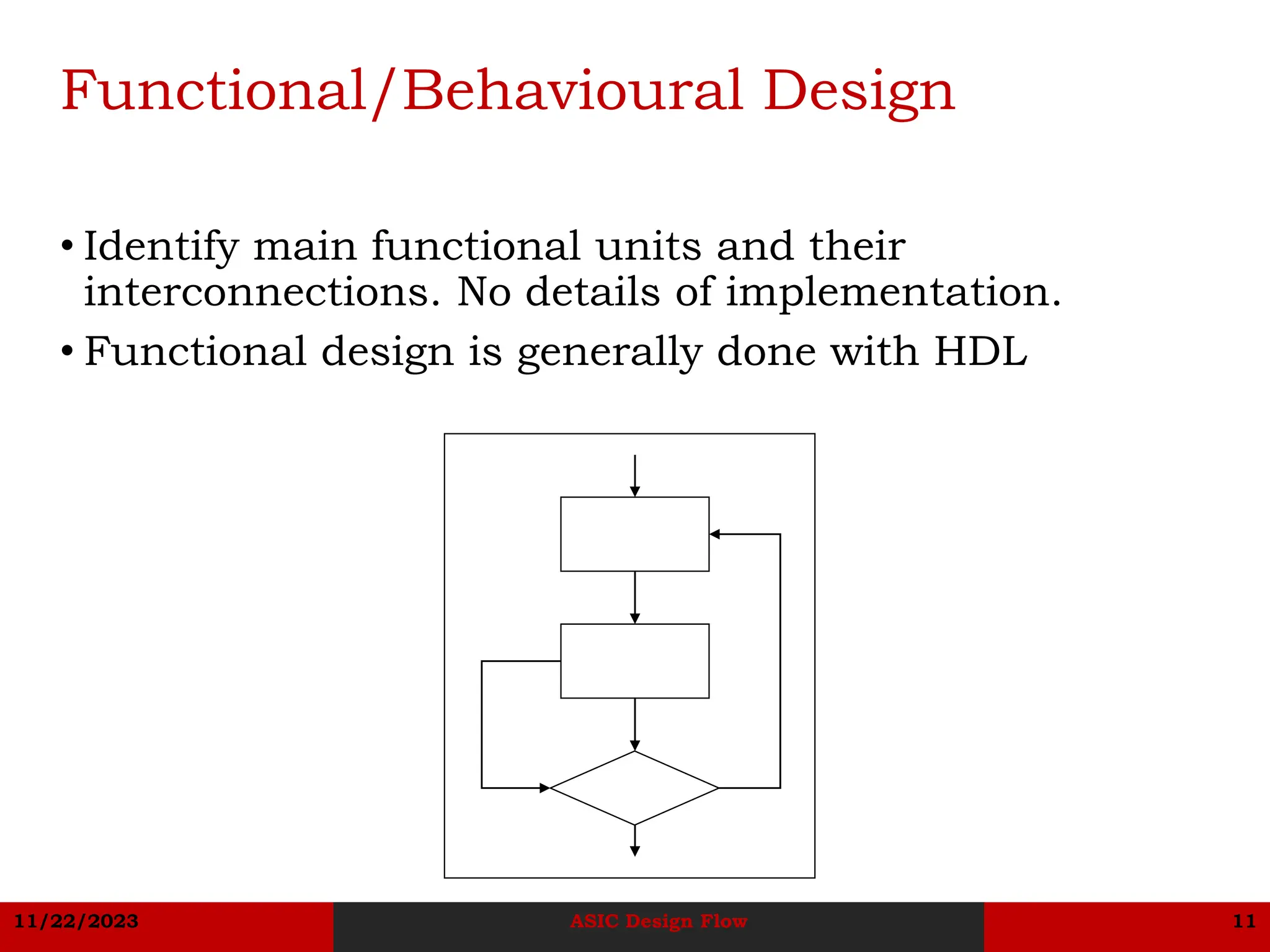 Functional/Behavioural Design

• Identify main functional units and their interconnections. No details of implementation.

• Functional design is generally done with HDL

11/22/2023 ASIC Design Flow 11